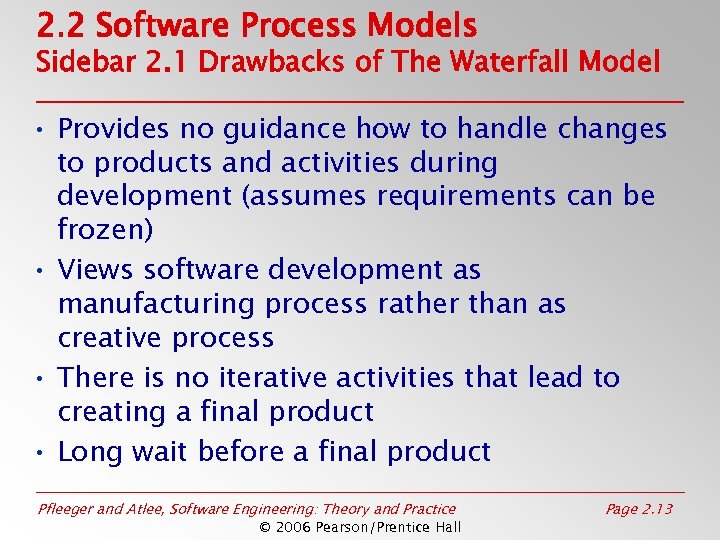 2.2 Software Process Models
Sidebar 2.1 Drawbacks of The Waterfall Model

• Provides no guidance how to handle changes to products and activities during development (assumes requirements can be frozen)
• Views software development as manufacturing process rather than as creative process
• There is no iterative activities that lead to creating a final product
• Long wait before a final product

Pfleeger and Atlee, Software Engineering: Theory and Practice
Page 2.13
© 2006 Pearson/Prentice Hall